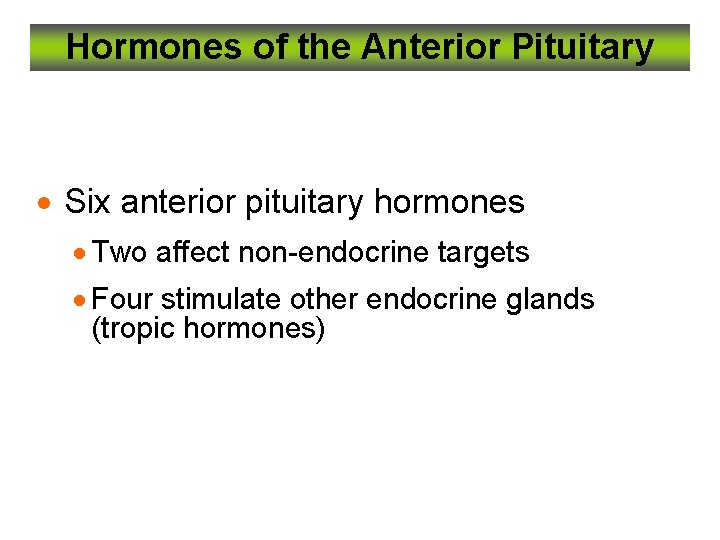 Hormones of the Anterior Pituitary

• Six anterior pituitary hormones
  • Two affect non-endocrine targets
  • Four stimulate other endocrine glands (tropic hormones)